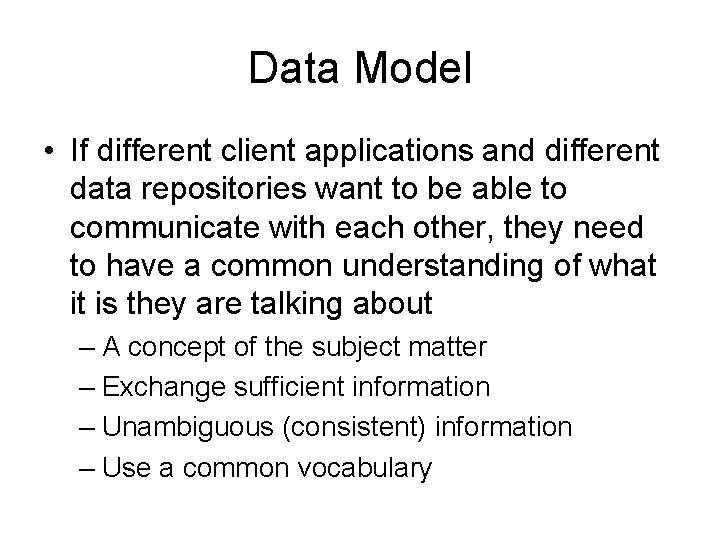 Data Model

• If different client applications and different data repositories want to be able to communicate with each other, they need to have a common understanding of what it is they are talking about

– A concept of the subject matter

– Exchange sufficient information

– Unambiguous (consistent) information

– Use a common vocabulary